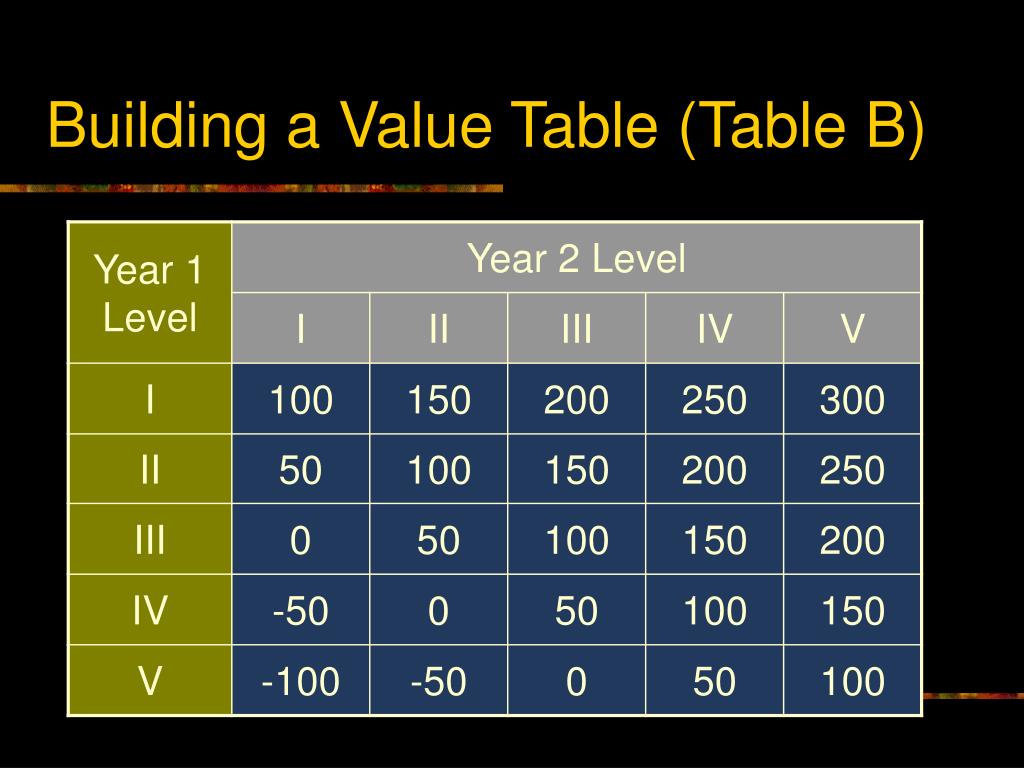 Building a Value Table (Table B)

| Year 1 Level | Year 2 Level | | | | |
|---|---|---|---|---|---|
| | I | II | III | IV | V |
| I | 100 | 150 | 200 | 250 | 300 |
| II | 50 | 100 | 150 | 200 | 250 |
| III | 0 | 50 | 100 | 150 | 200 |
| IV | -50 | 0 | 50 | 100 | 150 |
| V | -100 | -50 | 0 | 50 | 100 |